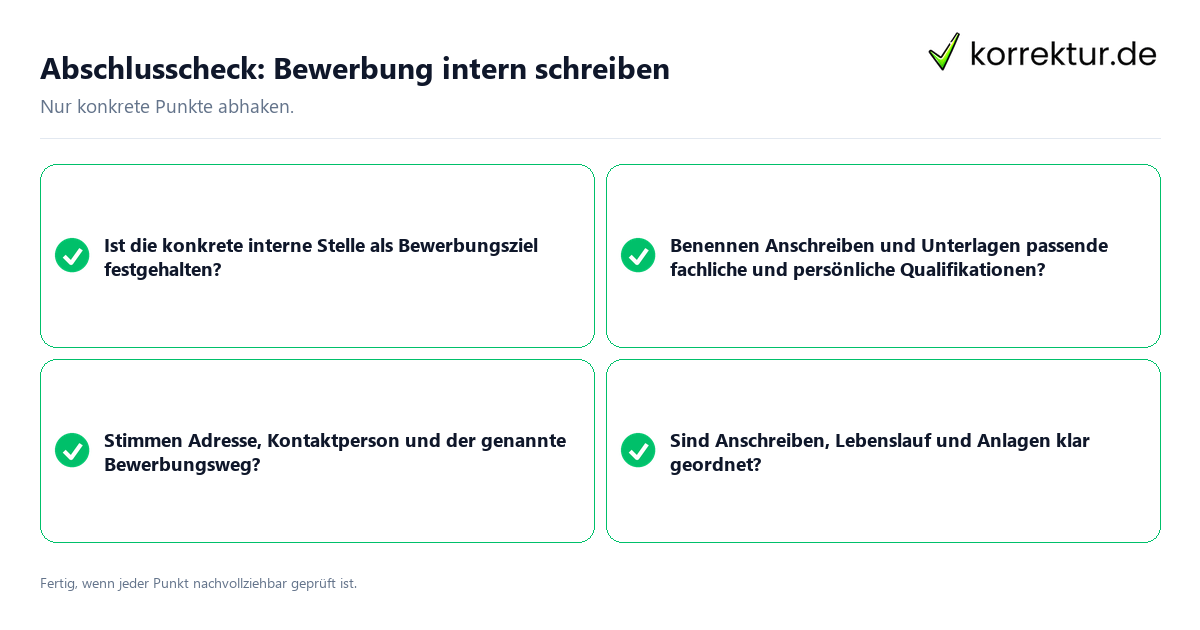 Abschlusscheck: Bewerbung intern schreiben

korrektur.de

Nur konkrete Punkte abhaken.

Ist die konkrete interne Stelle als Bewerbungsziel festgehalten?

Benennen Anschreiben und Unterlagen passende fachliche und persönliche Qualifikationen?

Stimmen Adresse, Kontaktperson und der genannte Bewerbungsweg?

Sind Anschreiben, Lebenslauf und Anlagen klar geordnet?

Fertig, wenn jeder Punkt nachvollziehbar geprüft ist.